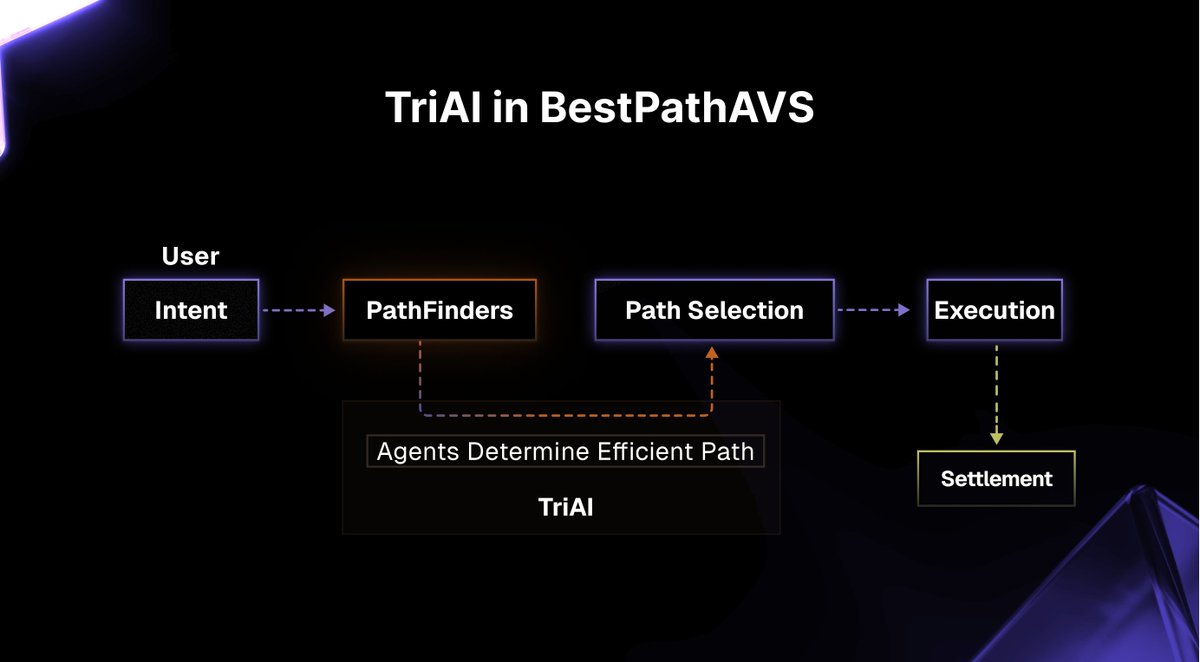 TriAI in BestPathAVS

User

Intent

PathFinders

Path Selection

Execution

Agents Determine Efficient Path

TriAI

Settlement